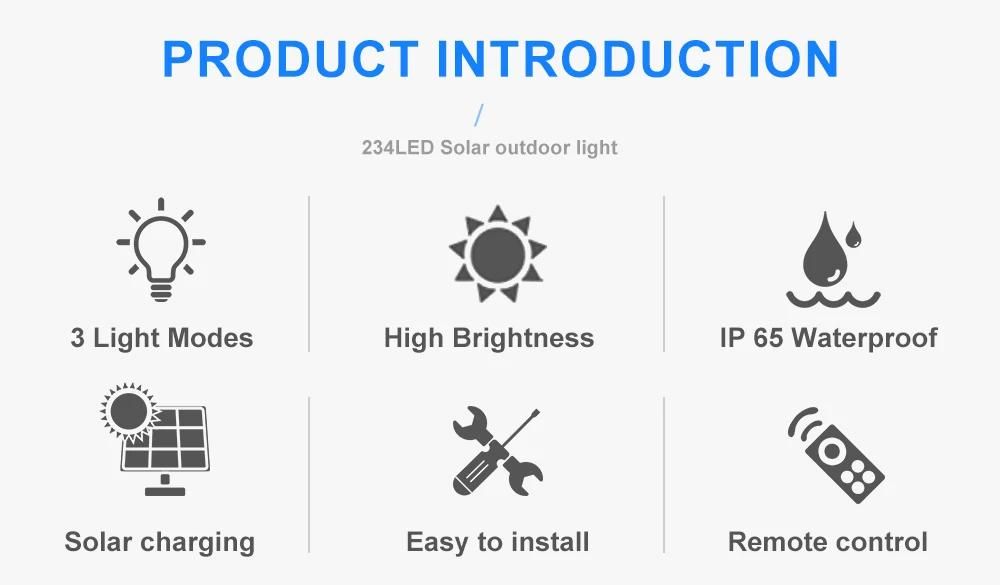 PRODUCT INTRODUCTION

/

234LED Solar outdoor light

3 Light Modes

High Brightness

IP 65 Waterproof

Solar charging

Easy to install

Remote control